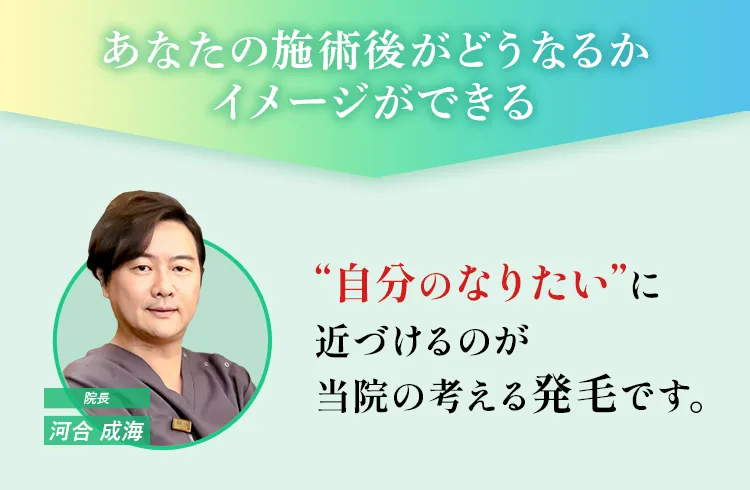 あなたの施術後がどうなるか
イメージができる

院長
河合 成海

“自分のなりたい”に
近づけるのが
当院の考える発毛です。